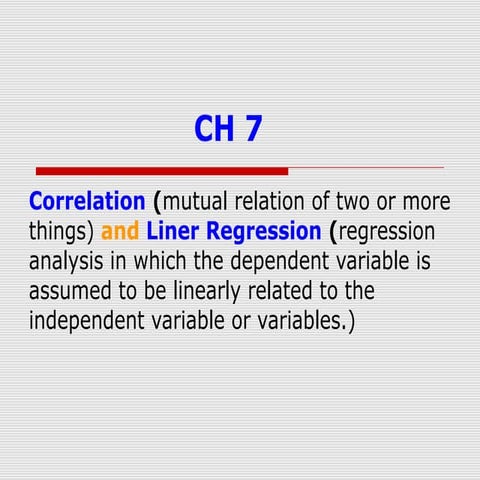 CH 7

Correlation (mutual relation of two or more things) and Liner Regression (regression analysis in which the dependent variable is assumed to be linearly related to the independent variable or variables.)